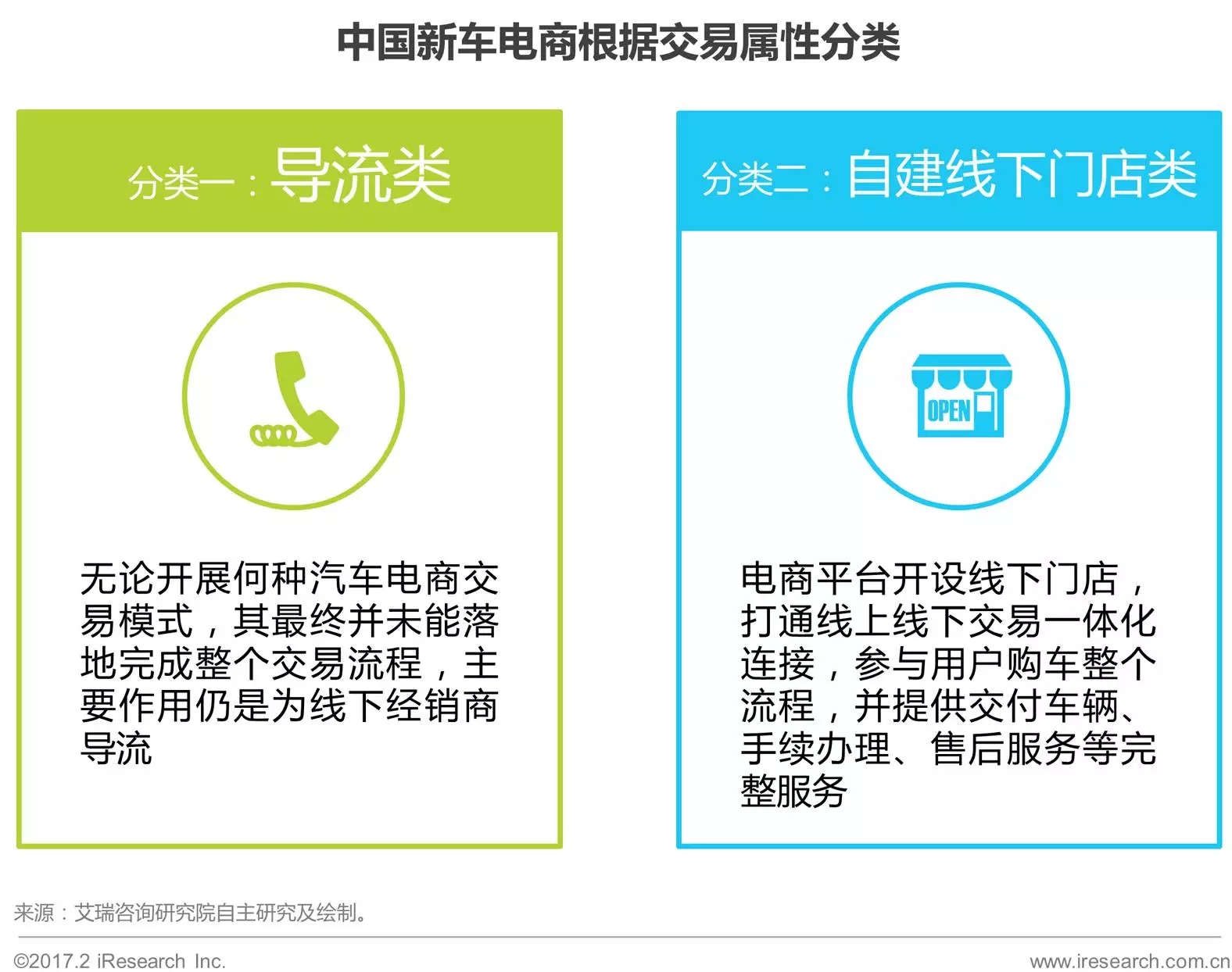 中国新车电商根据交易属性分类

分类一：导流类

无论开展何种汽车电商交易模式，其最终并未能落地完成整个交易流程，主要作用仍是为线下经销商导流

分类二：自建线下门店类

OPEN

电商平台开设线下门店，打通线上线下交易一体化连接，参与用户购车整个流程，并提供交付车辆、手续办理、售后服务等完整服务

来源：艾瑞咨询研究院自主研究及绘制。

©2017.2 iResearch Inc.

www.iresearch.com.cn